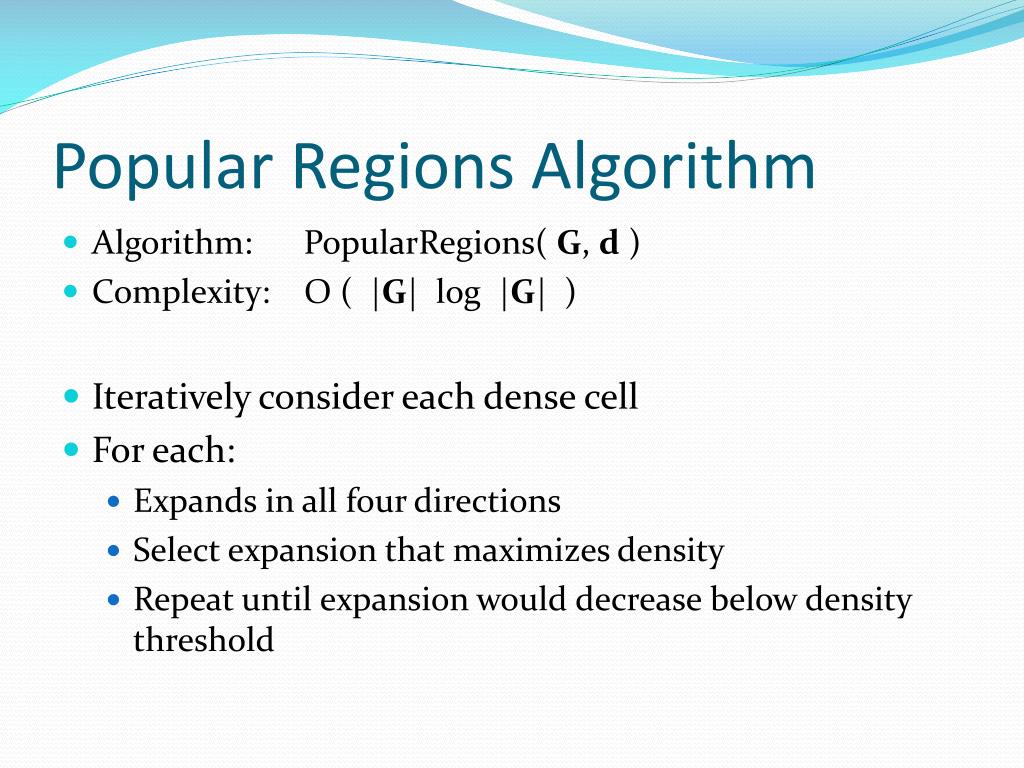 Popular Regions Algorithm

- Algorithm: PopularRegions( **G**, **d** )
- Complexity: O ( |**G**| log |**G**| )

- Iteratively consider each dense cell
- For each:
  - Expands in all four directions
  - Select expansion that maximizes density
  - Repeat until expansion would decrease below density threshold